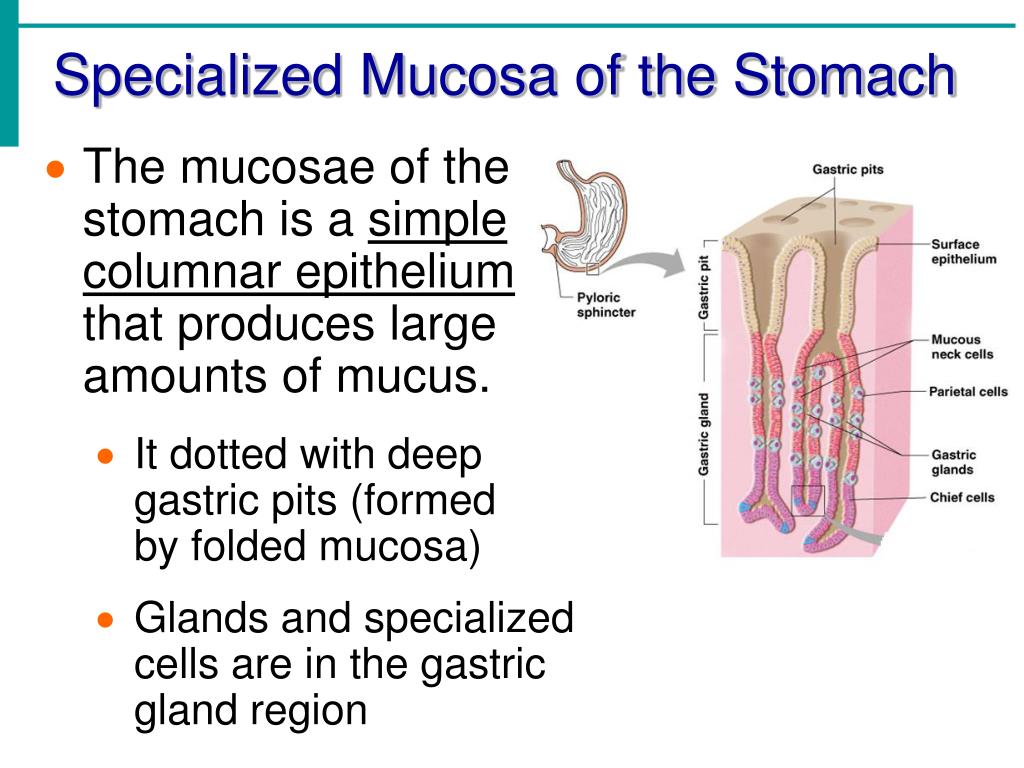 Specialized Mucosa of the Stomach

- The mucosae of the stomach is a simple columnar epithelium that produces large amounts of mucus.
  - It dotted with deep gastric pits (formed by folded mucosa)
  - Glands and specialized cells are in the gastric gland region

Pyloric sphincter

Gastric pits

Gastric pit

Gastric gland

Surface epithelium

Mucous neck cells

Parietal cells

Gastric glands

Chief cells